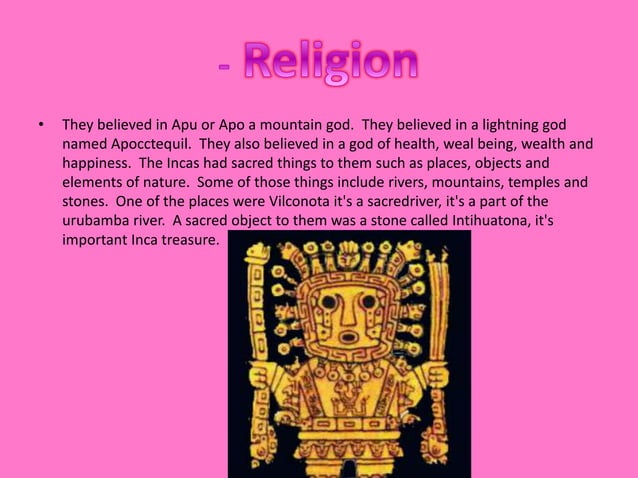 - Religion

• They believed in Apu or Apo a mountain god. They believed in a lightning god named Apocctequil. They also believed in a god of health, weal being, wealth and happiness. The Incas had sacred things to them such as places, objects and elements of nature. Some of those things include rivers, mountains, temples and stones. One of the places were Vilconota it's a sacredriver, it's a part of the urubamba river. A sacred object to them was a stone called Intihuatona, it's important Inca treasure.